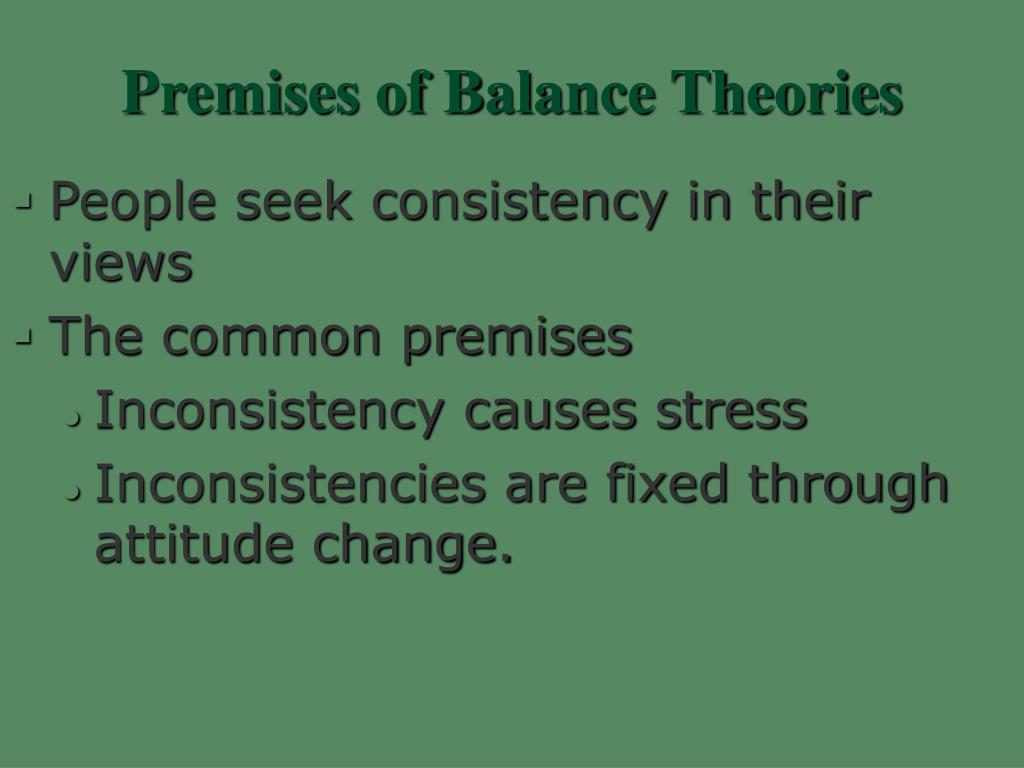 Premises of Balance Theories

- People seek consistency in their views
- The common premises
  - Inconsistency causes stress
  - Inconsistencies are fixed through attitude change.